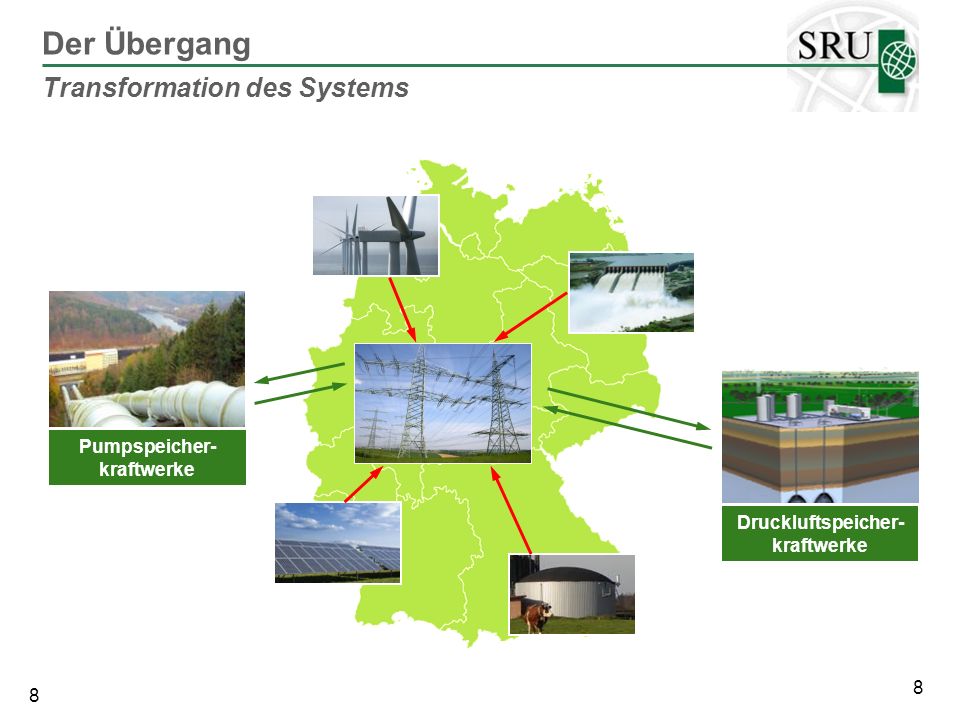 Der Übergang

SRU

Transformation des Systems

Pumpspeicherkraftwerke

Druckluftspeicherkraftwerke

8

8